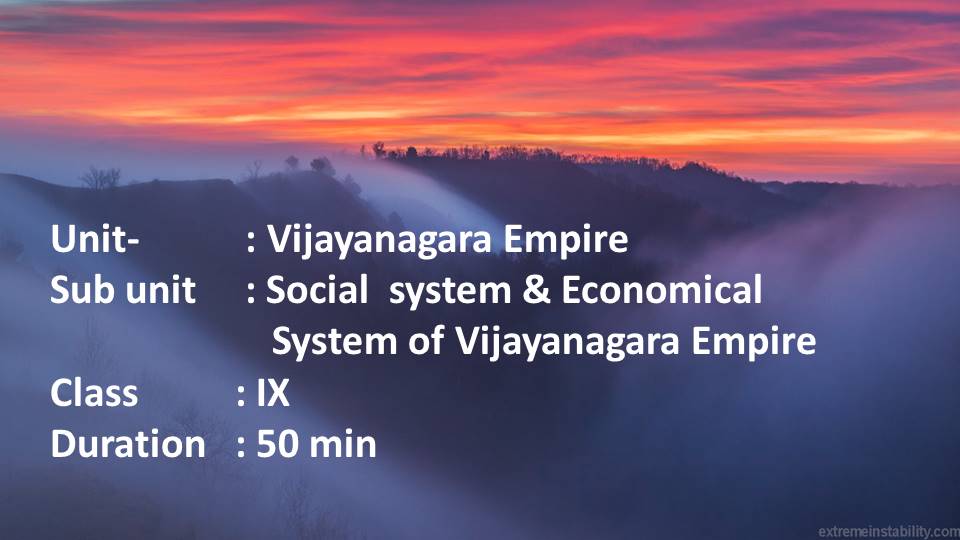 Unit- : Vijayanagara Empire
Sub unit : Social system & Economical System of Vijayanagara Empire
Class : IX
Duration : 50 min

extremeinstability.com